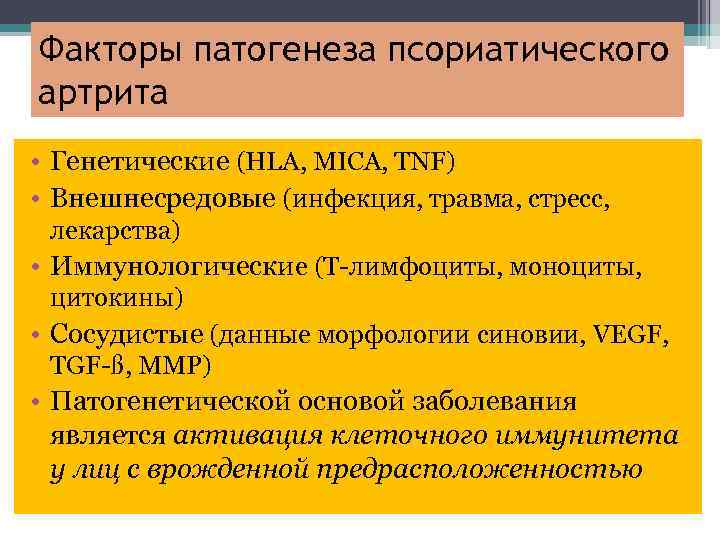 Факторы патогенеза псориатического артрита

• Генетические (HLA, MICA, TNF)
• Внешнесредовые (инфекция, травма, стресс, лекарства)
• Иммунологические (Т-лимфоциты, моноциты, цитокины)
• Сосудистые (данные морфологии синовии, VEGF, TGF-ß, MMP)
• Патогенетической основой заболевания является активация клеточного иммунитета у лиц с врожденной предрасположенностью